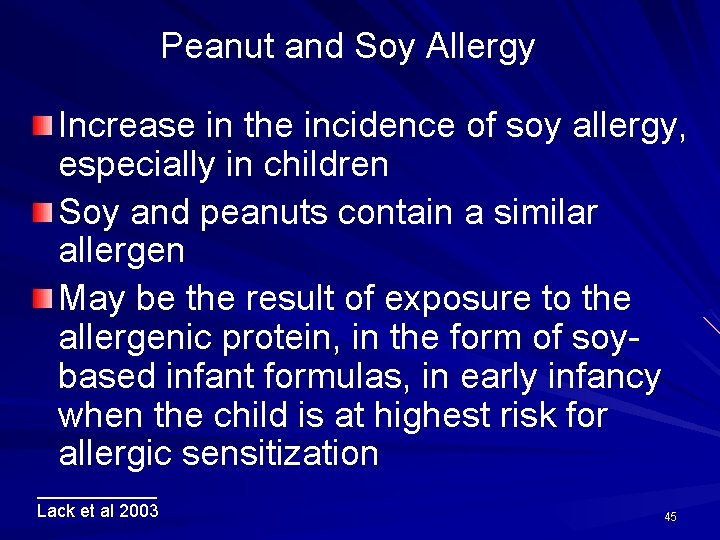 Peanut and Soy Allergy

Increase in the incidence of soy allergy, especially in children

Soy and peanuts contain a similar allergen

May be the result of exposure to the allergenic protein, in the form of soy-based infant formulas, in early infancy when the child is at highest risk for allergic sensitization

Lack et al 2003

45